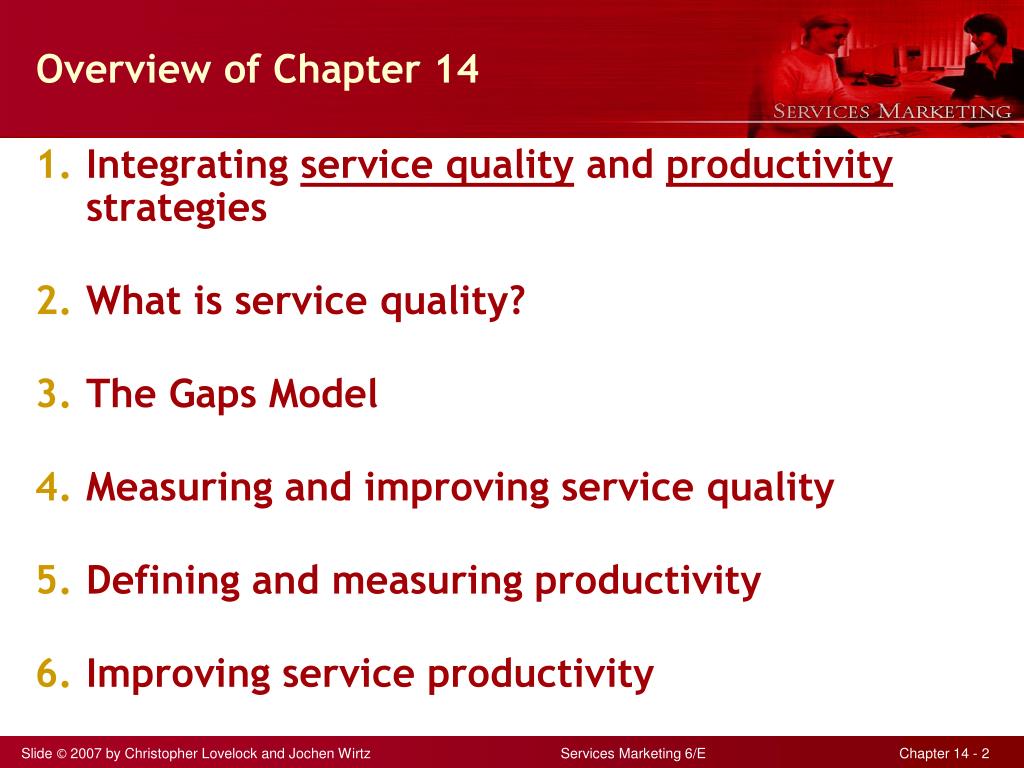 Overview of Chapter 14

SERVICES MARKETING

1. Integrating service quality and productivity strategies

2. What is service quality?

3. The Gaps Model

4. Measuring and improving service quality

5. Defining and measuring productivity

6. Improving service productivity

Slide © 2007 by Christopher Lovelock and Jochen Wirtz

Services Marketing 6/E

Chapter 14 - 2